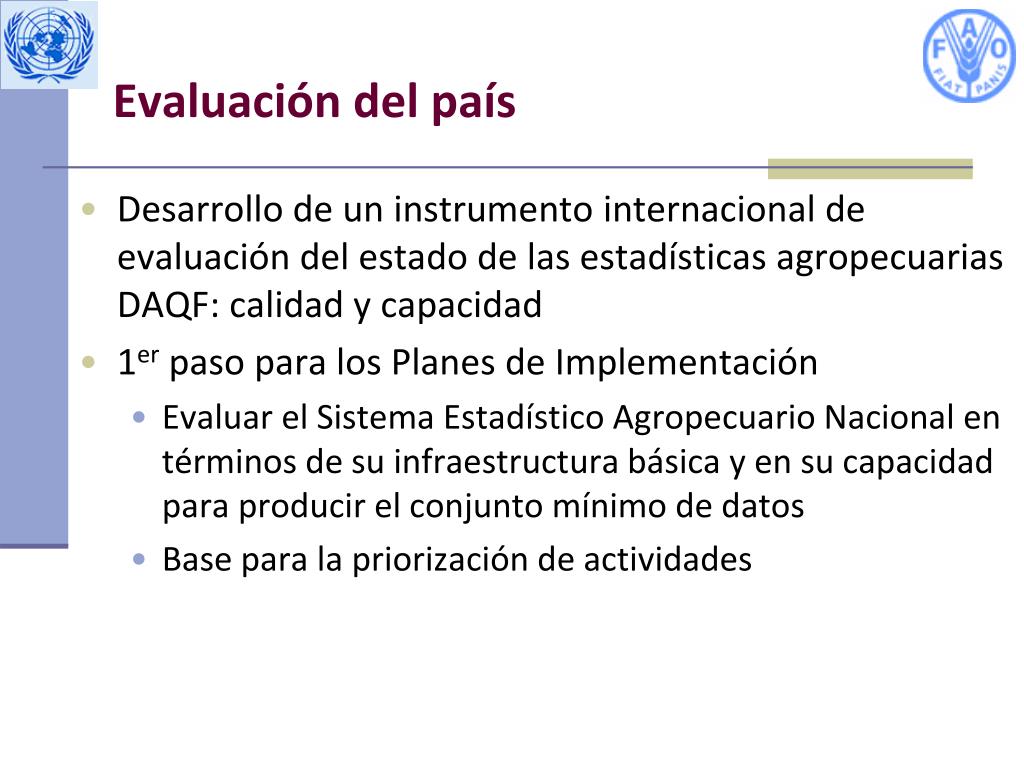 FAO
FIAT PANIS

Evaluación del país

• Desarrollo de un instrumento internacional de evaluación del estado de las estadísticas agropecuarias DAQF: calidad y capacidad
• 1$^{er}$ paso para los Planes de Implementación
  • Evaluar el Sistema Estadístico Agropecuario Nacional en términos de su infraestructura básica y en su capacidad para producir el conjunto mínimo de datos
  • Base para la priorización de actividades